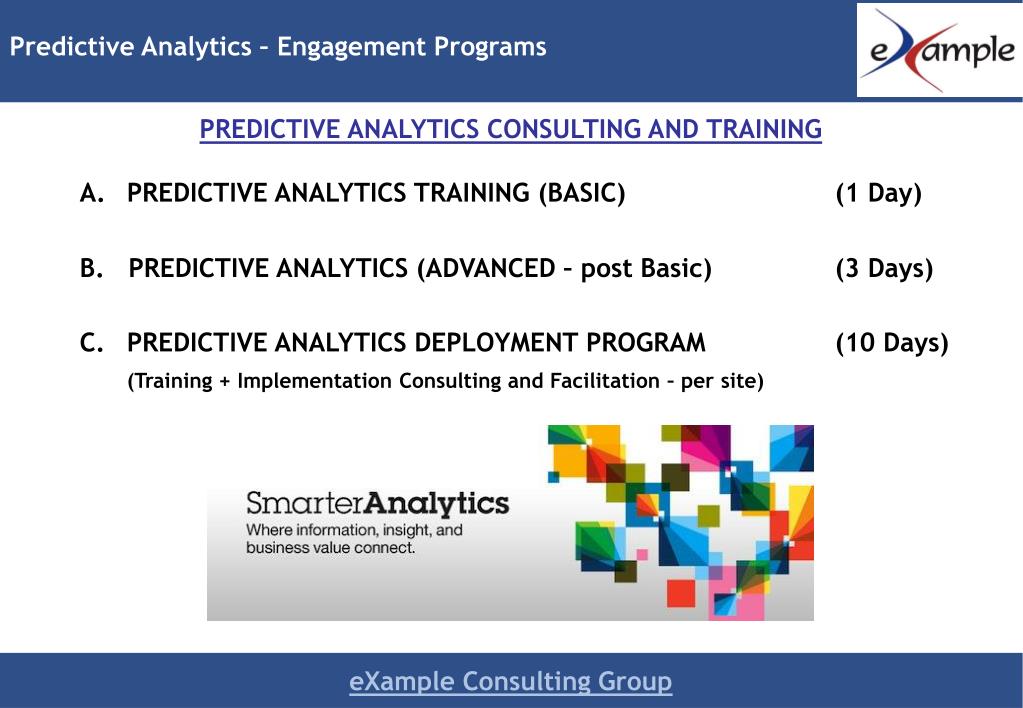 Predictive Analytics – Engagement Programs

eXample

PREDICTIVE ANALYTICS CONSULTING AND TRAINING

A. PREDICTIVE ANALYTICS TRAINING (BASIC) (1 Day)

B. PREDICTIVE ANALYTICS (ADVANCED – post Basic) (3 Days)

C. PREDICTIVE ANALYTICS DEPLOYMENT PROGRAM (10 Days)
(Training + Implementation Consulting and Facilitation – per site)

SmarterAnalytics
Where information, insight, and business value connect.

eXample Consulting Group